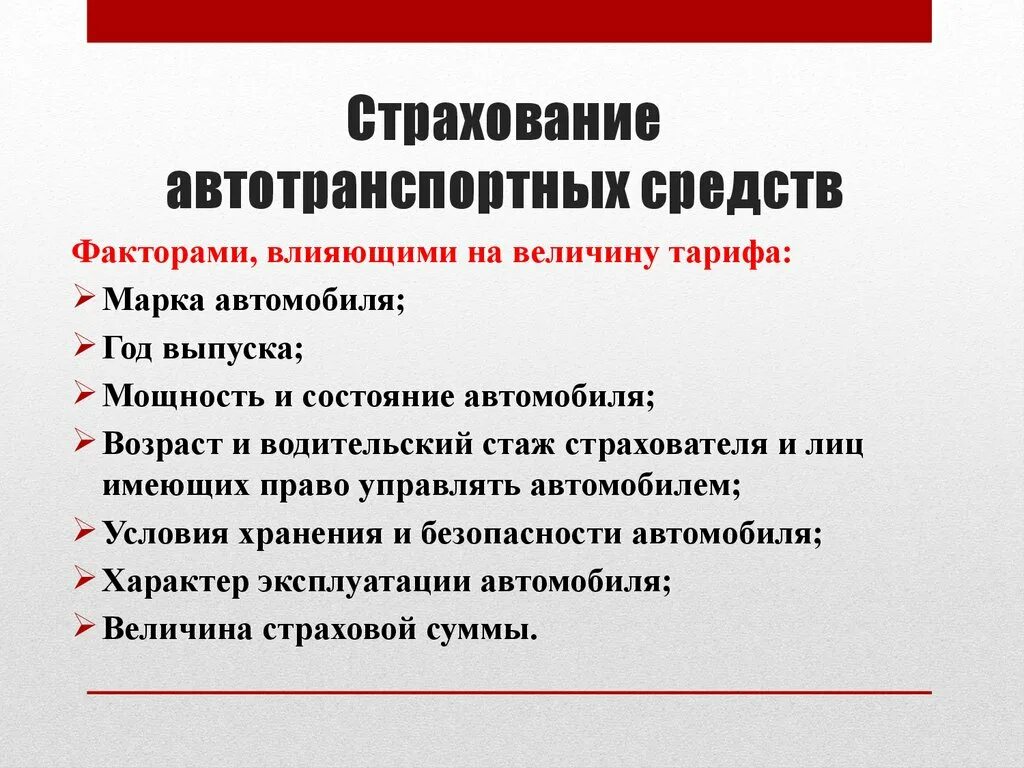 Страхование автотранспортных средств

Факторами, влияющими на величину тарифа:

➢ Марка автомобиля;

➢ Год выпуска;

➢ Мощность и состояние автомобиля;

➢ Возраст и водительский стаж страхователя и лиц имеющих право управлять автомобилем;

➢ Условия хранения и безопасности автомобиля;

➢ Характер эксплуатации автомобиля;

➢ Величина страховой суммы.